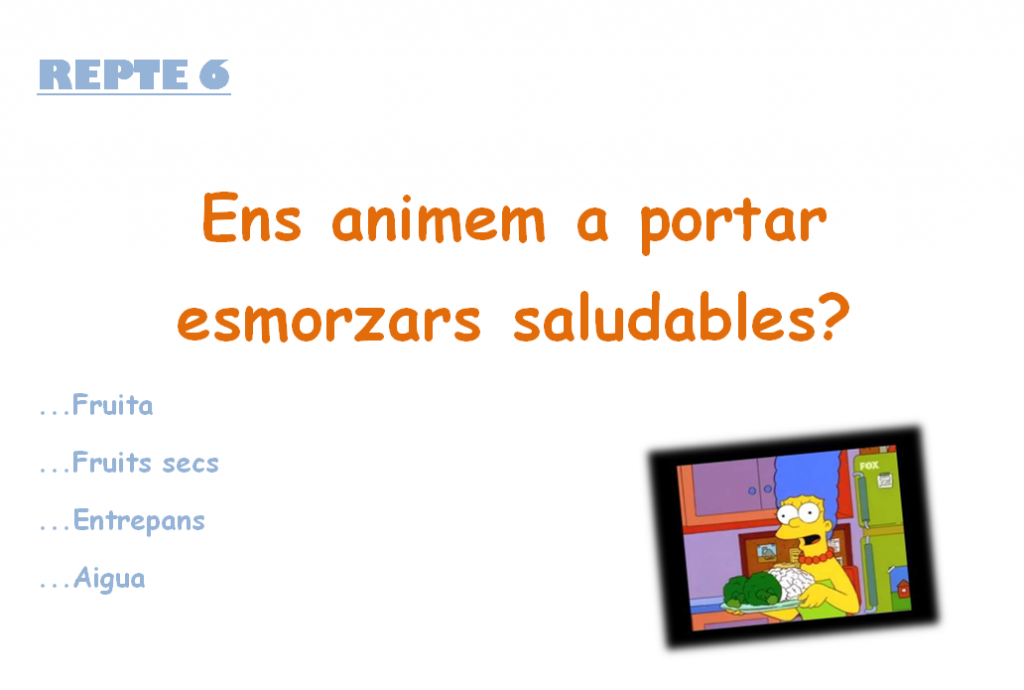 REPTE 6

Ens animem a portar esmorzars saludables?

...Fruita

...Fruits secs

...Entrepans

...Aigua

FOX